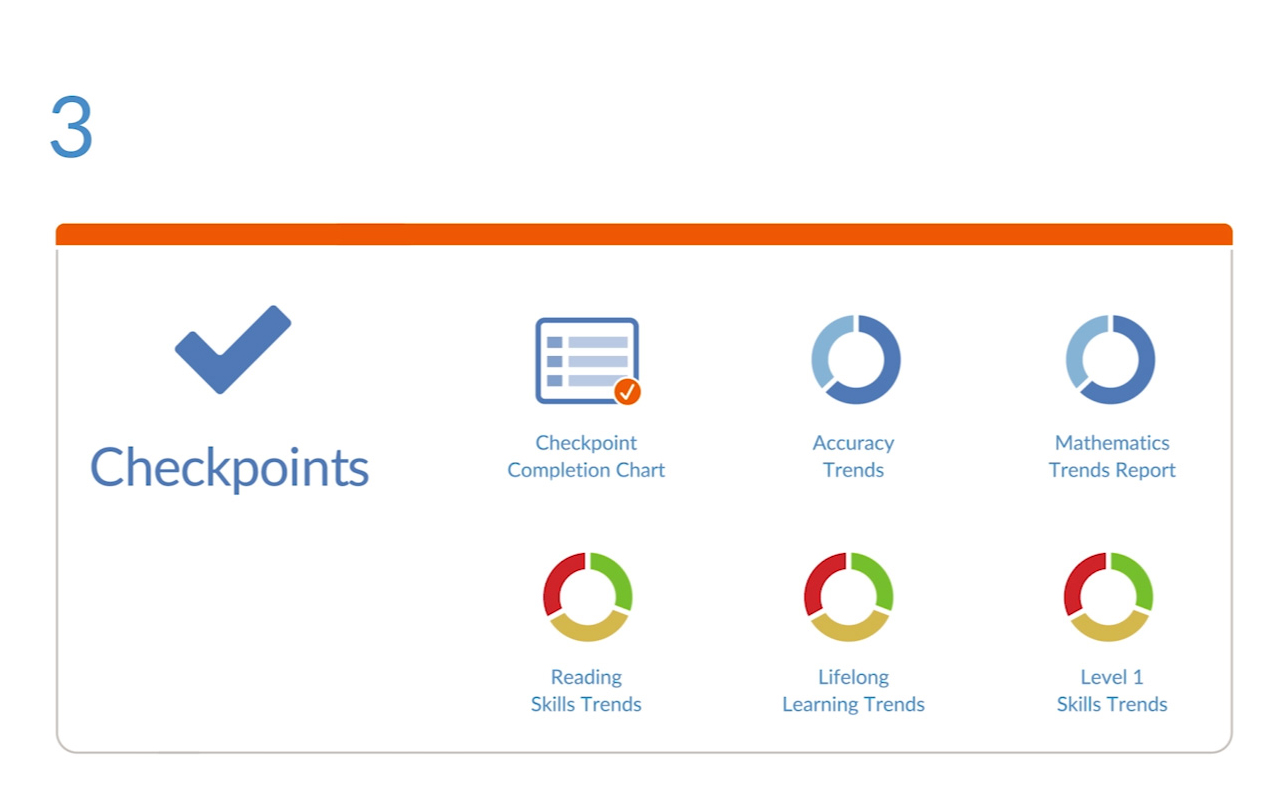 3

Checkpoints

Checkpoint Completion Chart

Accuracy Trends

Mathematics Trends Report

Reading Skills Trends

Lifelong Learning Trends

Level 1 Skills Trends